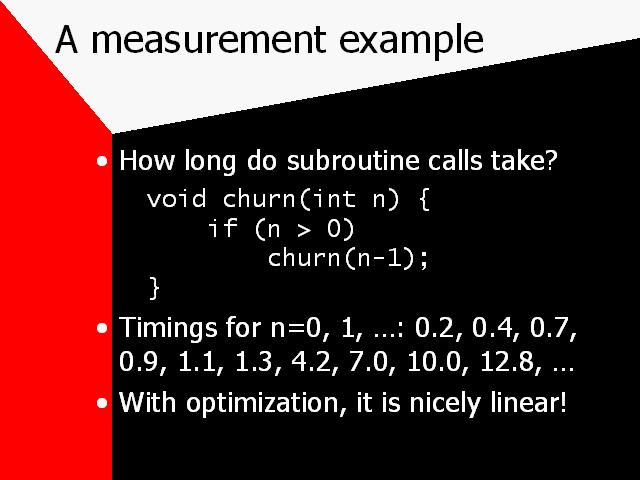 A measurement example

• How long do subroutine calls take?

void churn(int n) {
    if (n > 0)
        churn(n-1);
}

• Timings for n=0, 1, …: 0.2, 0.4, 0.7, 0.9, 1.1, 1.3, 4.2, 7.0, 10.0, 12.8, …

• With optimization, it is nicely linear!